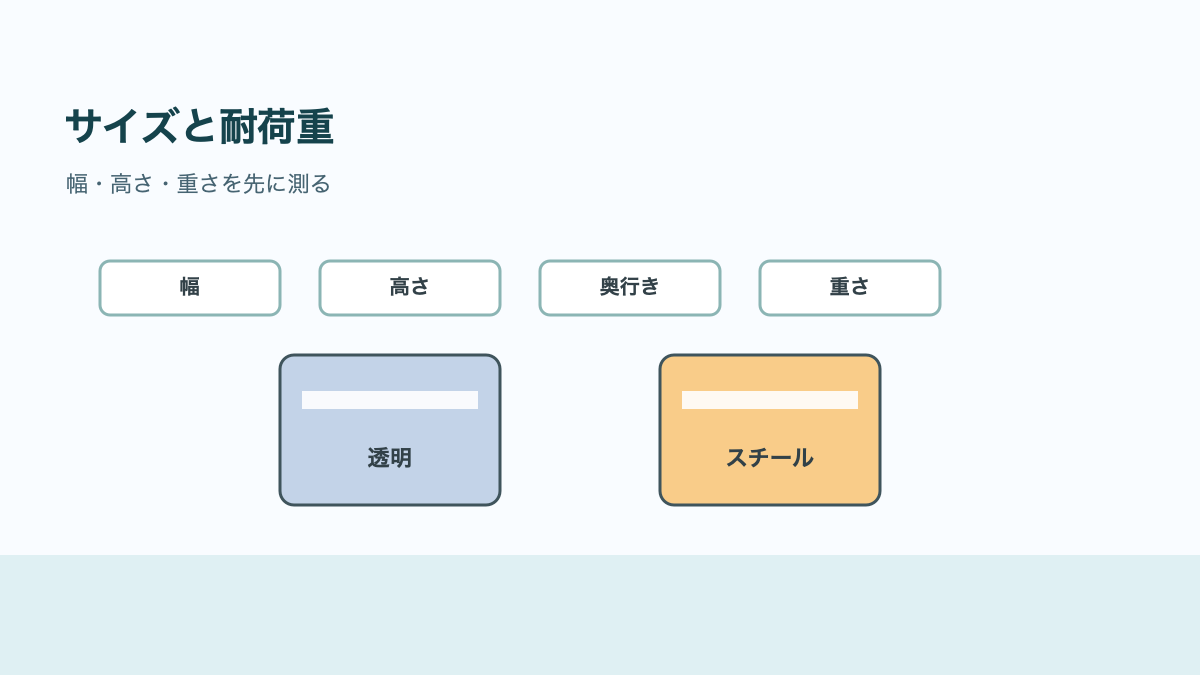 サイズと耐荷重

幅・高さ・重さを先に測る

幅

高さ

奥行き

重さ

透明

スチール